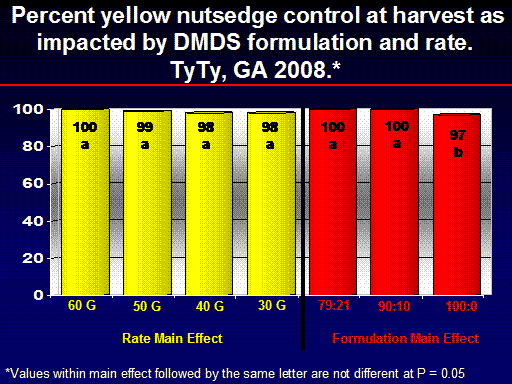 Percent yellow nutsedge control at harvest as impacted by DMDS formulation and rate. TyTy, GA 2008.*

100
80
60
40
20
0

100 a
99 a
98 a
98 a
100 a
100 a
97 b

60 G
50 G
40 G
30 G
79:21
90:10
100:0

Rate Main Effect
Formulation Main Effect

*Values within main effect followed by the same letter are not different at P = 0.05